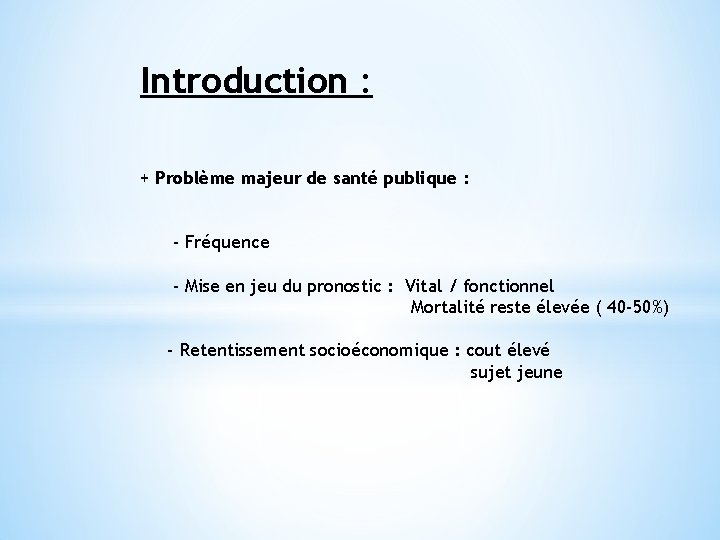 Introduction :

+ Problème majeur de santé publique :

- Fréquence

- Mise en jeu du pronostic : Vital / fonctionnel
Mortalité reste élevée ( 40-50%)

- Retentissement socioéconomique : cout élevé
sujet jeune